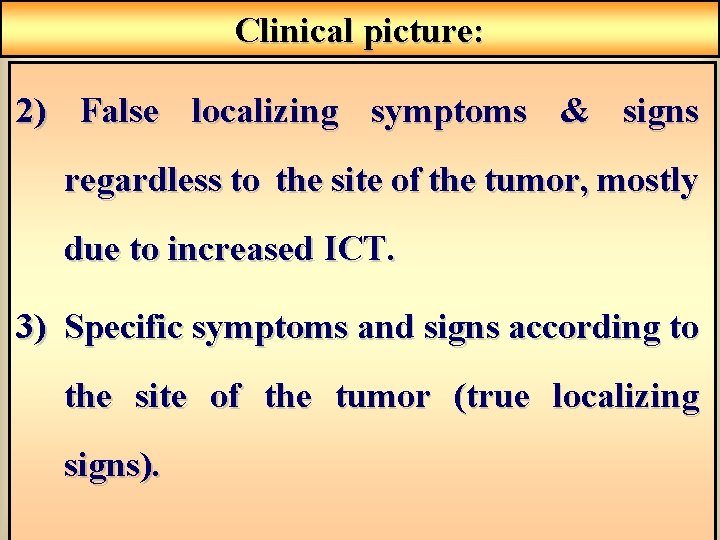 Clinical picture:

2) False localizing symptoms & signs regardless to the site of the tumor, mostly due to increased ICT.

3) Specific symptoms and signs according to the site of the tumor (true localizing signs).